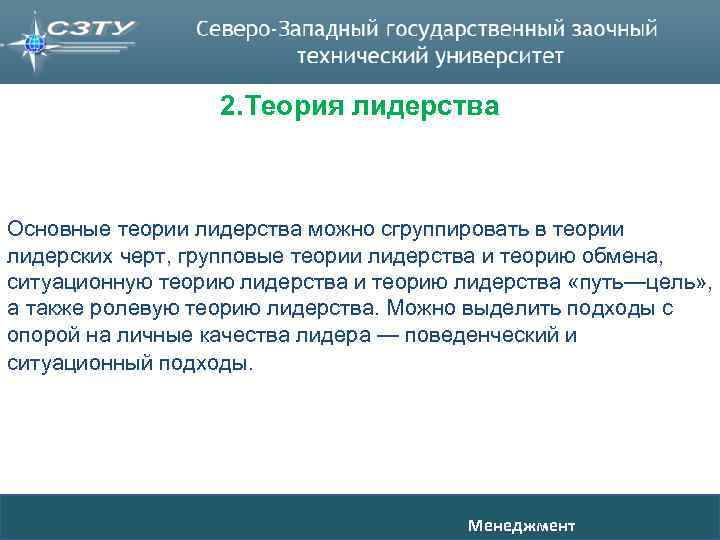 СЗТУ

Северо-Западный государственный заочный технический университет

2.Теория лидерства

Основные теории лидерства можно сгруппировать в теории лидерских черт, групповые теории лидерства и теорию обмена, ситуационную теорию лидерства и теорию лидерства «путь—цель», а также ролевую теорию лидерства. Можно выделить подходы с опорой на личные качества лидера — поведенческий и ситуационный подходы.

Менеджмент